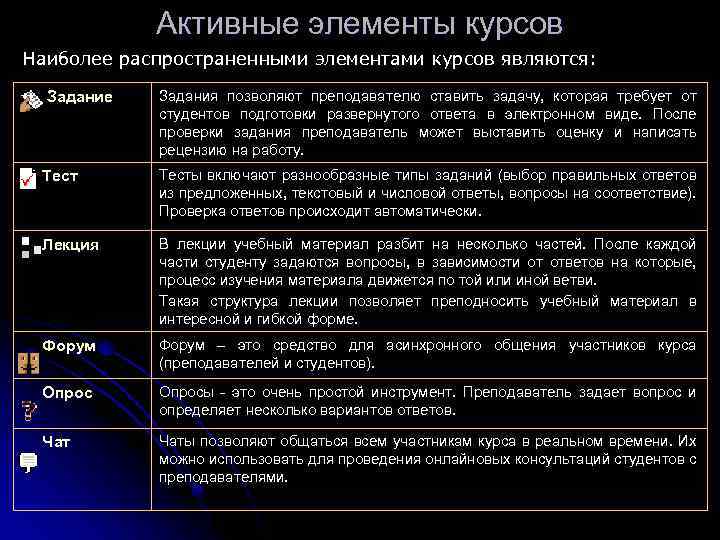 Активные элементы курсов

Наиболее распространенными элементами курсов являются:

| | |
|---|---|
| Задание | Задания позволяют преподавателю ставить задачу, которая требует от студентов подготовки развернутого ответа в электронном виде. После проверки задания преподаватель может выставить оценку и написать рецензию на работу. |
| Тест | Тесты включают разнообразные типы заданий (выбор правильных ответов из предложенных, текстовый и числовой ответы, вопросы на соответствие). Проверка ответов происходит автоматически. |
| Лекция | В лекции учебный материал разбит на несколько частей. После каждой части студенту задаются вопросы, в зависимости от ответов на которые, процесс изучения материала движется по той или иной ветви. Такая структура лекции позволяет преподносить учебный материал в интересной и гибкой форме. |
| Форум | Форум – это средство для асинхронного общения участников курса (преподавателей и студентов). |
| Опрос | Опросы - это очень простой инструмент. Преподаватель задает вопрос и определяет несколько вариантов ответов. |
| Чат | Чаты позволяют общаться всем участникам курса в реальном времени. Их можно использовать для проведения онлайновых консультаций студентов с преподавателями. |